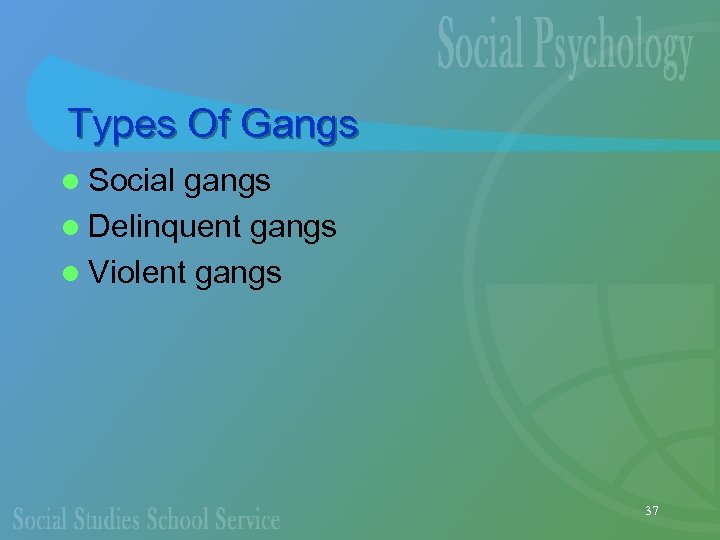 Social Psychology

Types Of Gangs

- Social gangs
- Delinquent gangs
- Violent gangs

Social Studies School Service

37